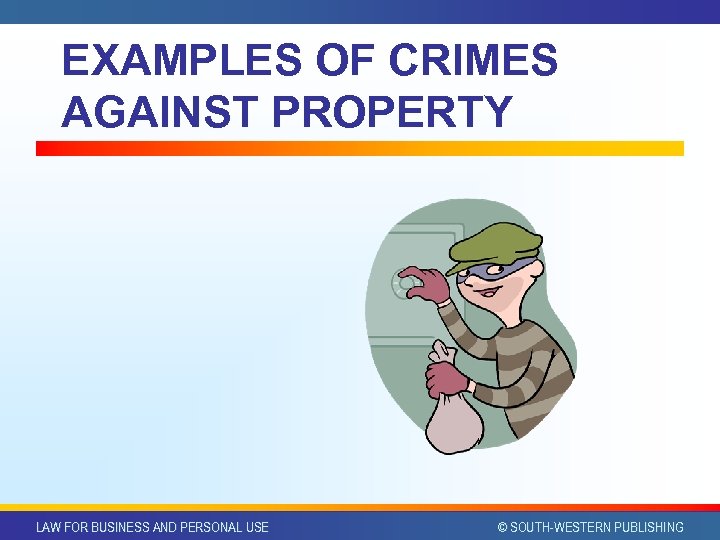 EXAMPLES OF CRIMES AGAINST PROPERTY

LAW FOR BUSINESS AND PERSONAL USE

© SOUTH-WESTERN PUBLISHING